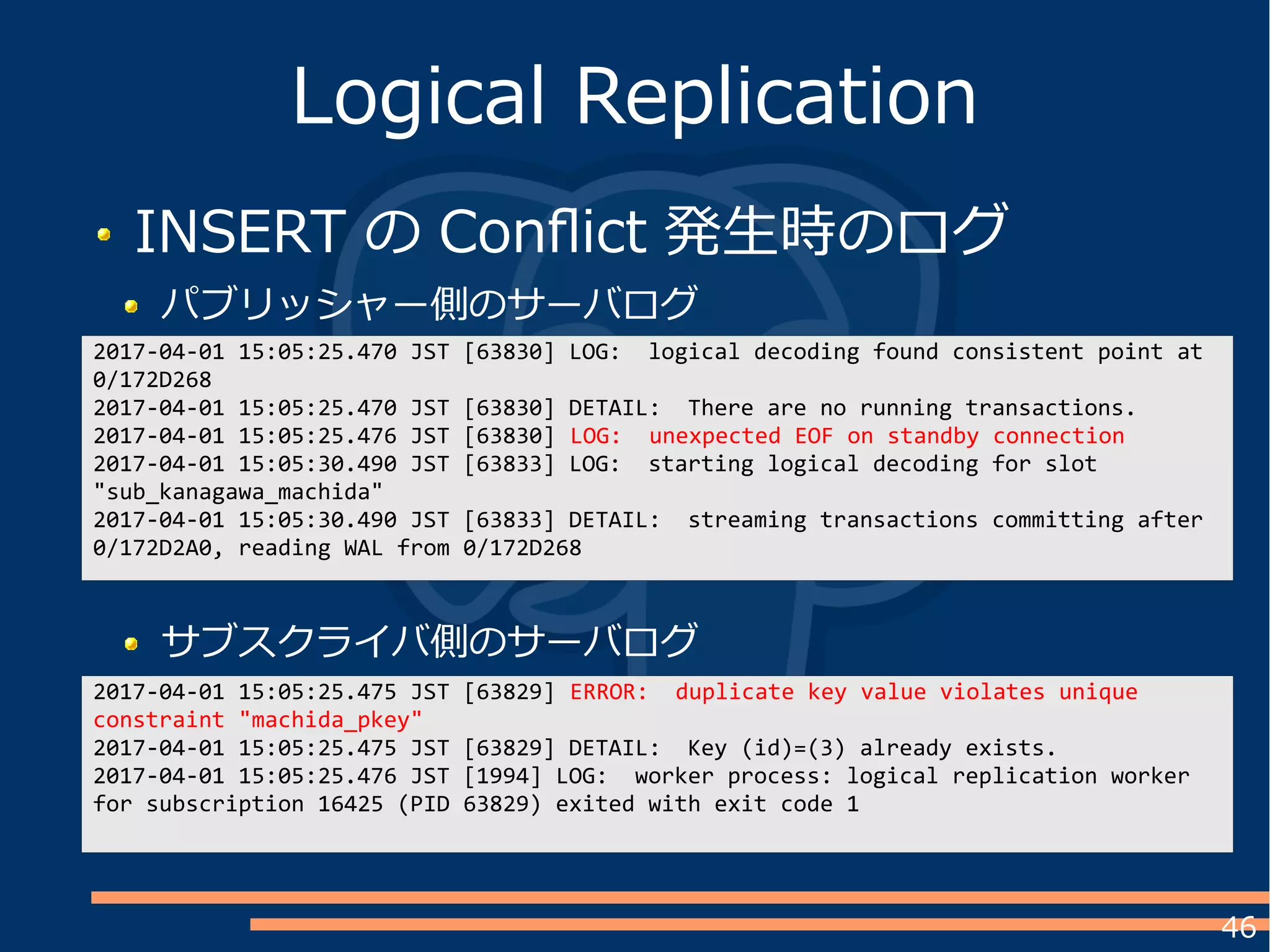 Logical Replication

INSERT の Conflict 発生時のログ

パブリッシャー側のサーバログ

2017-04-01 15:05:25.470 JST [63830] LOG:  logical decoding found consistent point at 0/172D268
2017-04-01 15:05:25.470 JST [63830] DETAIL:  There are no running transactions.
2017-04-01 15:05:25.476 JST [63830] LOG:  unexpected EOF on standby connection
2017-04-01 15:05:30.490 JST [63833] LOG:  starting logical decoding for slot "sub_kanagawa_machida"
2017-04-01 15:05:30.490 JST [63833] DETAIL:  streaming transactions committing after 0/172D2A0, reading WAL from 0/172D268

サブスクライバ側のサーバログ

2017-04-01 15:05:25.475 JST [63829] ERROR:  duplicate key value violates unique constraint "machida_pkey"
2017-04-01 15:05:25.475 JST [63829] DETAIL:  Key (id)=(3) already exists.
2017-04-01 15:05:25.476 JST [1994] LOG:  worker process: logical replication worker for subscription 16425 (PID 63829) exited with exit code 1

46